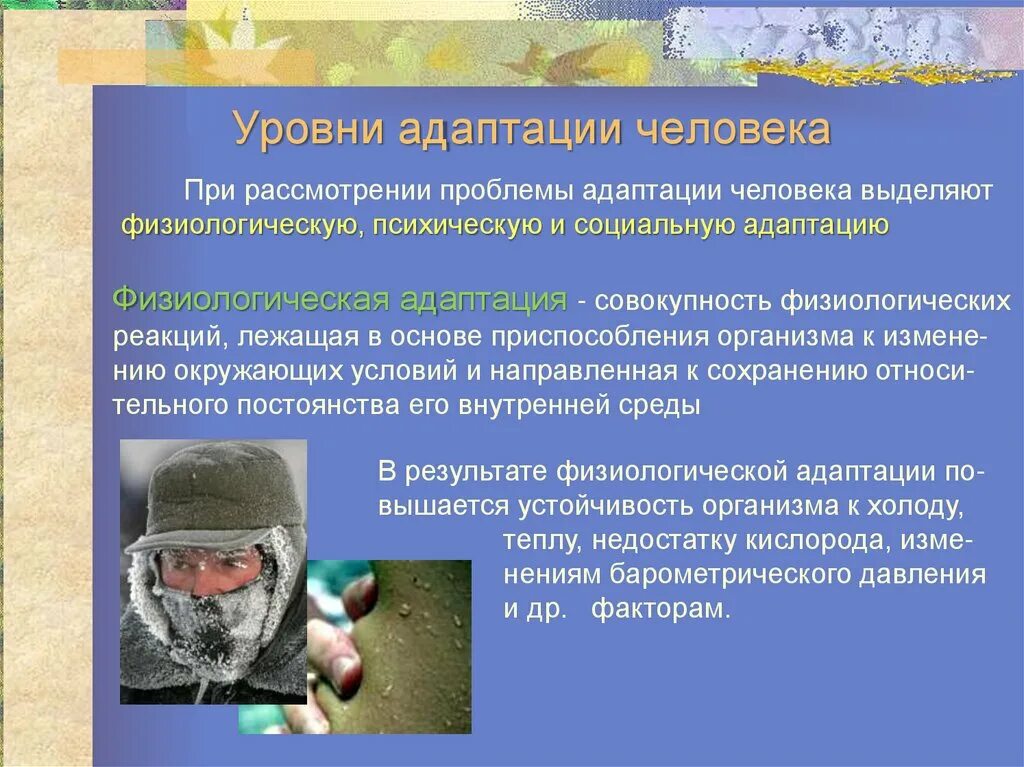 Уровни адаптации человека

При рассмотрении проблемы адаптации человека выделяют физиологическую, психическую и социальную адаптацию

Физиологическая адаптация - совокупность физиологических реакций, лежащая в основе приспособления организма к изменению окружающих условий и направленная к сохранению относительного постоянства его внутренней среды

В результате физиологической адаптации повышается устойчивость организма к холоду, теплу, недостатку кислорода, изменениям барометрического давления и др. факторам.